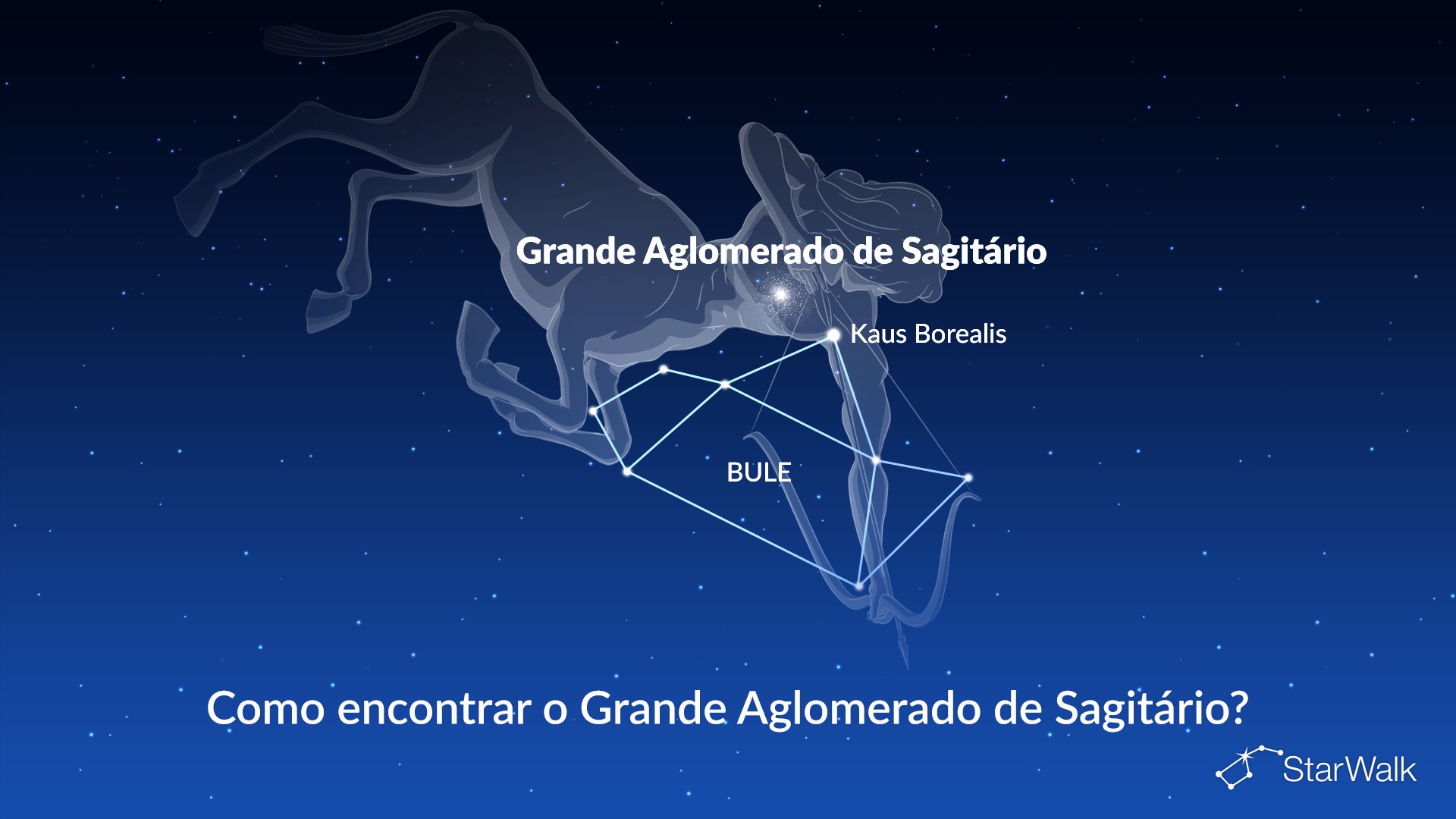 Grande Aglomerado de Sagitário

Kaus Borealis

BULE

Como encontrar o Grande Aglomerado de Sagitário?

StarWalk